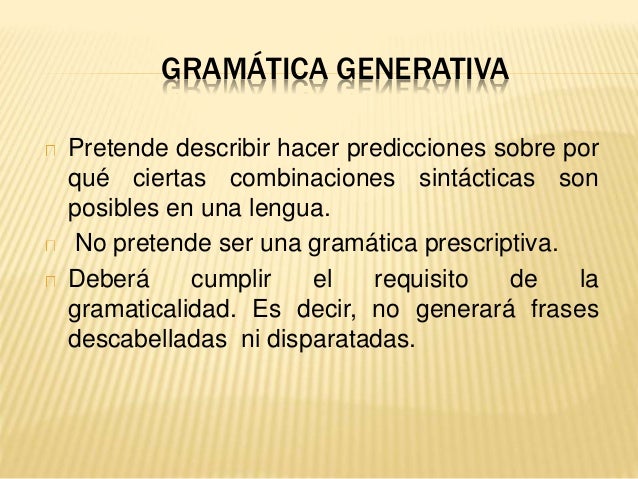 GRAMÁTICA GENERATIVA

Pretende describir hacer predicciones sobre por qué ciertas combinaciones sintácticas son posibles en una lengua.

No pretende ser una gramática prescriptiva.

Deberá cumplir el requisito de la gramaticalidad. Es decir, no generará frases descabelladas ni disparatadas.